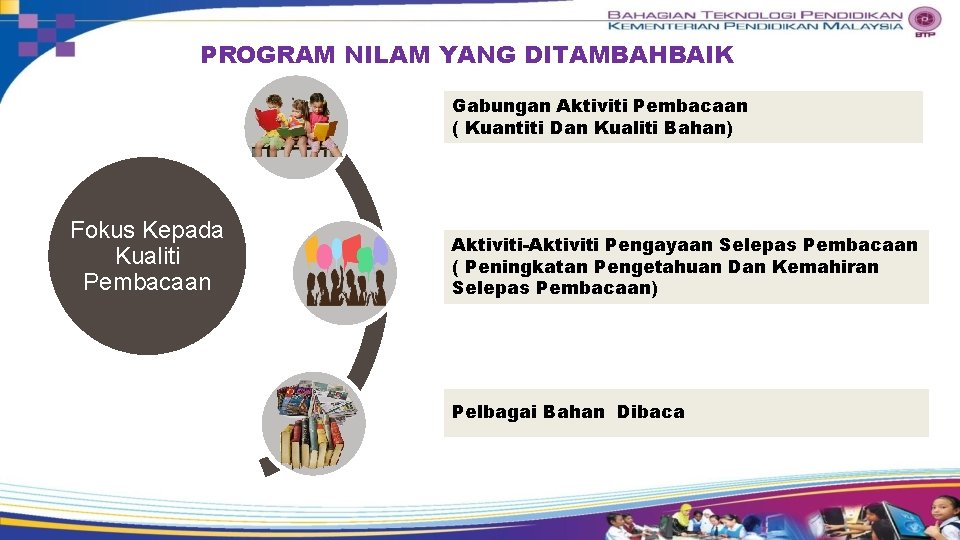 BAHAGIAN TEKNOLOGI PENDIDIKAN
KEMENTERIAN PENDIDIKAN MALAYSIA
BTP

PROGRAM NILAM YANG DITAMBAHBAIK

Fokus Kepada Kualiti Pembacaan

Gabungan Aktiviti Pembacaan ( Kuantiti Dan Kualiti Bahan)

Aktiviti-Aktiviti Pengayaan Selepas Pembacaan ( Peningkatan Pengetahuan Dan Kemahiran Selepas Pembacaan)

Pelbagai Bahan Dibaca